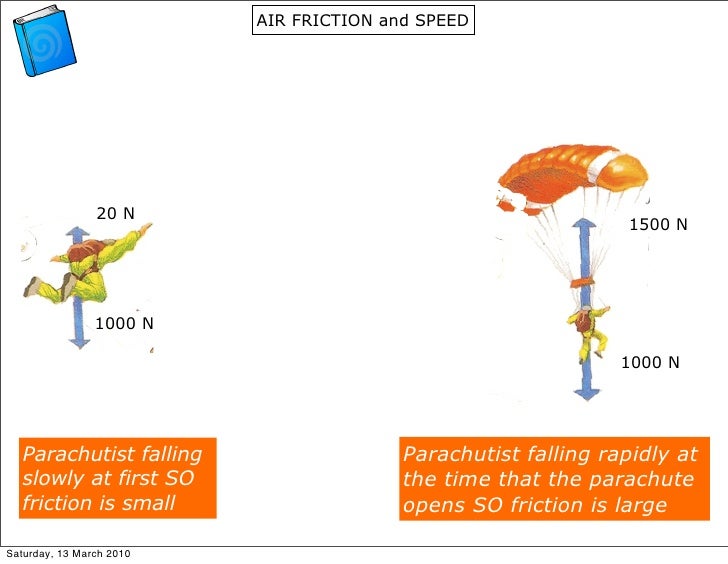 AIR FRICTION and SPEED

20 N

1000 N

1500 N

1000 N

Parachutist falling slowly at first SO friction is small

Parachutist falling rapidly at the time that the parachute opens SO friction is large

Saturday, 13 March 2010